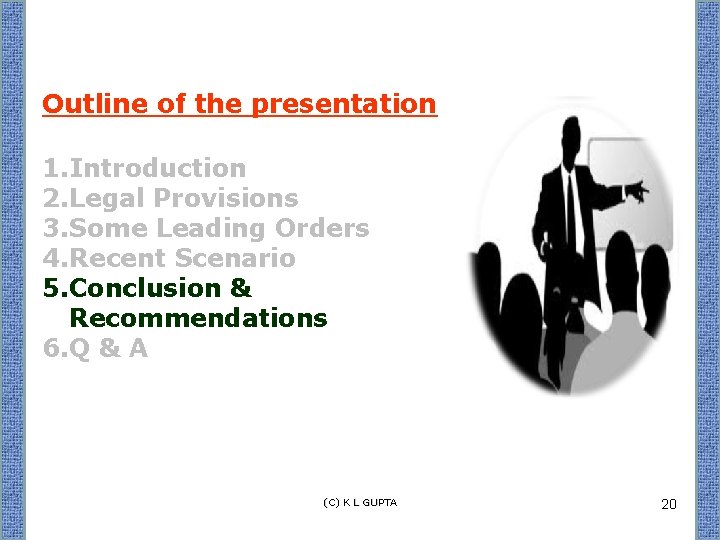 Outline of the presentation

1.Introduction
2.Legal Provisions
3.Some Leading Orders
4.Recent Scenario
5.Conclusion & Recommendations
6.Q & A

(C) K L GUPTA

20